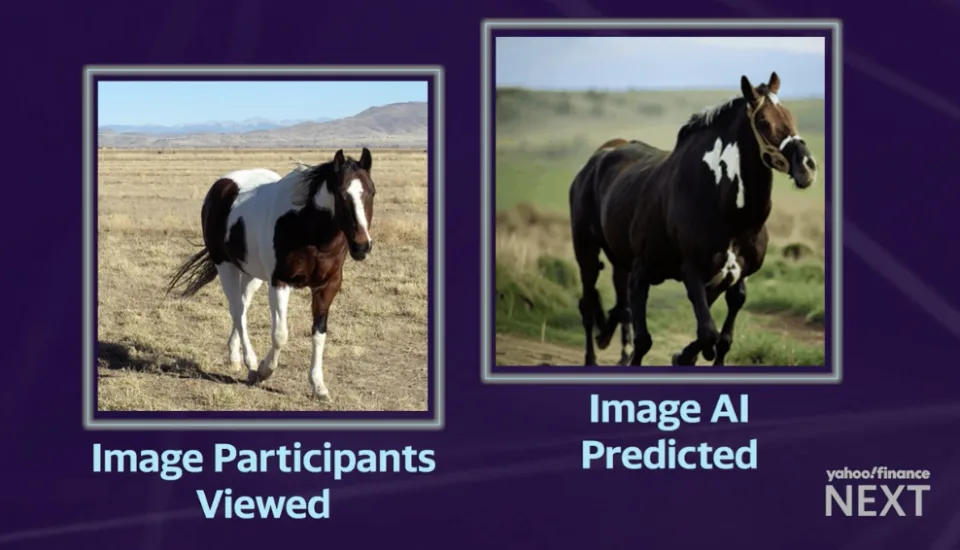 Image Participants Viewed

Image AI Predicted

yahoo!finance NEXT